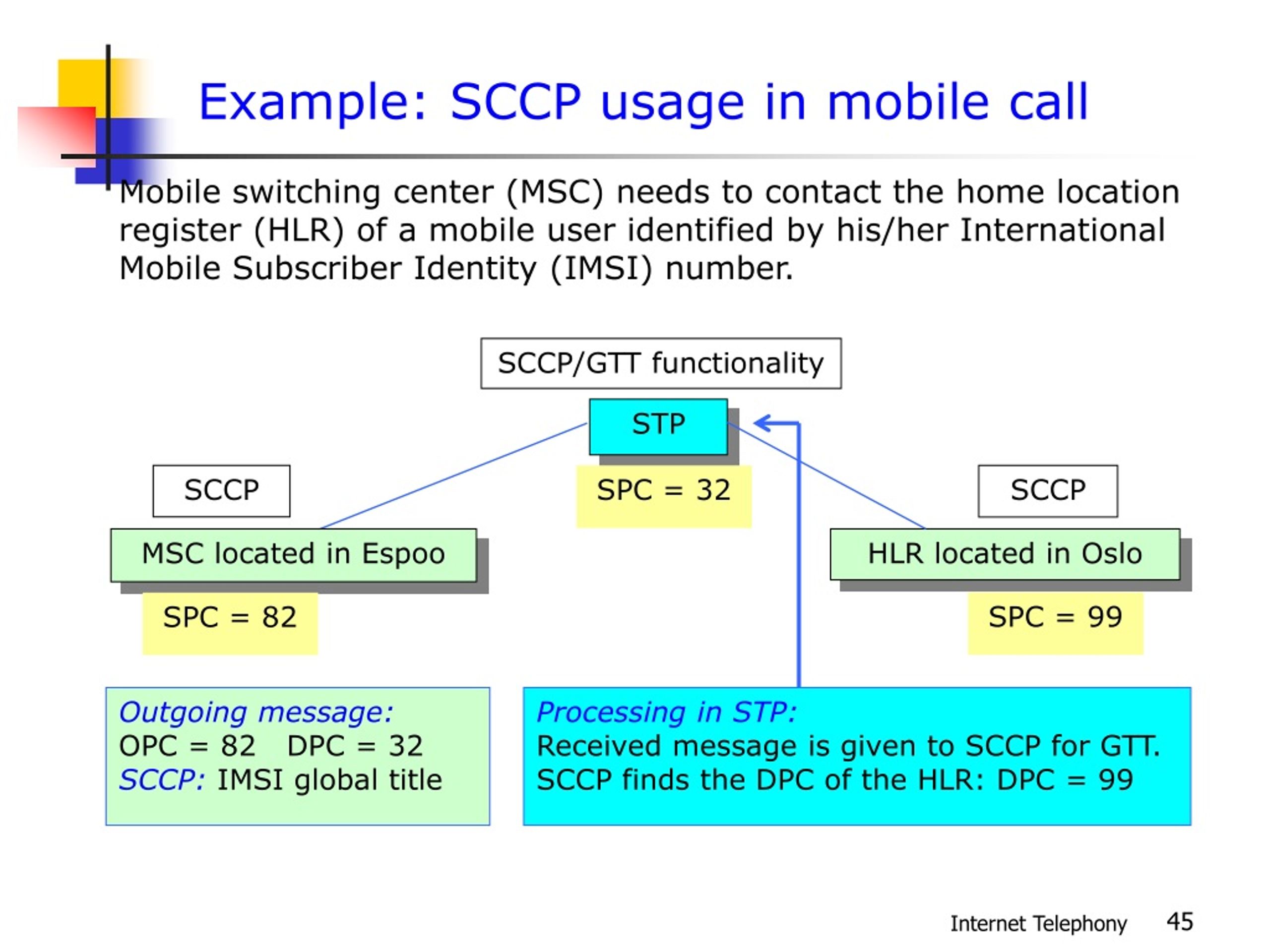 Example: SCCP usage in mobile call

Mobile switching center (MSC) needs to contact the home location register (HLR) of a mobile user identified by his/her International Mobile Subscriber Identity (IMSI) number.

SCCP/GTT functionality

STP

SPC = 32

SCCP

MSC located in Espoo

SPC = 82

SCCP

HLR located in Oslo

SPC = 99

Outgoing message:
OPC = 82 DPC = 32
SCCP: IMSI global title

Processing in STP:
Received message is given to SCCP for GTT.
SCCP finds the DPC of the HLR: DPC = 99

Internet Telephony 45